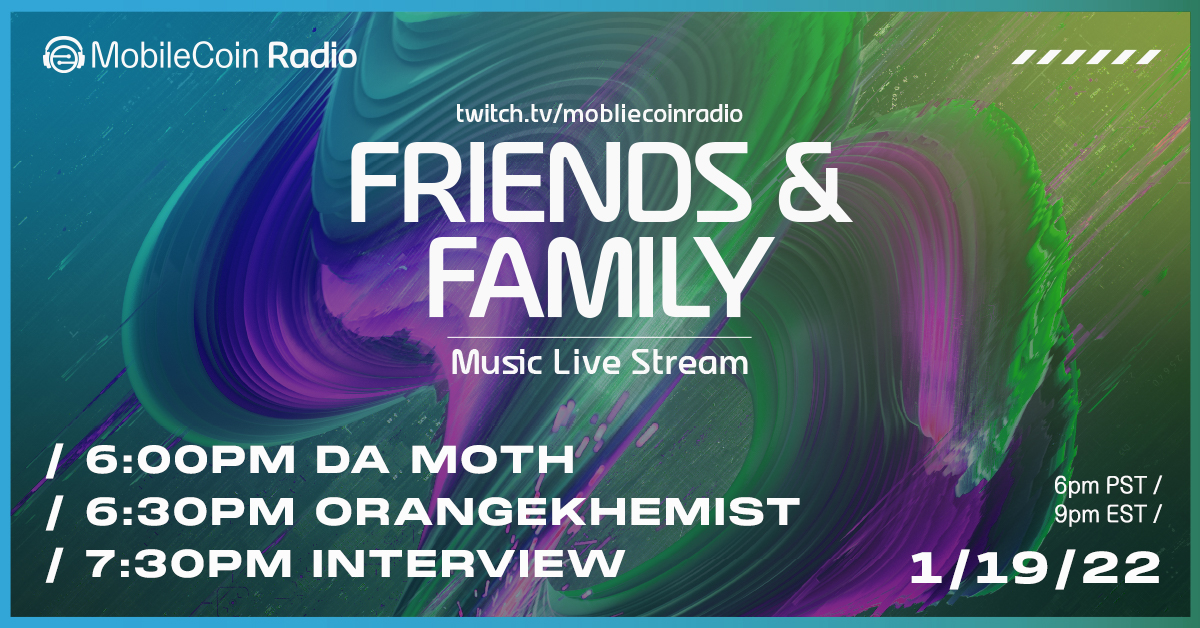 MobileCoin Radio

twitch.tv/mobliecoinradio

FRIENDS &
FAMILY

Music Live Stream

/ 6:00PM DA MOTH
/ 6:30PM ORANGEKHEMIST
/ 7:30PM INTERVIEW

6pm PST /
9pm EST /

1/19/22